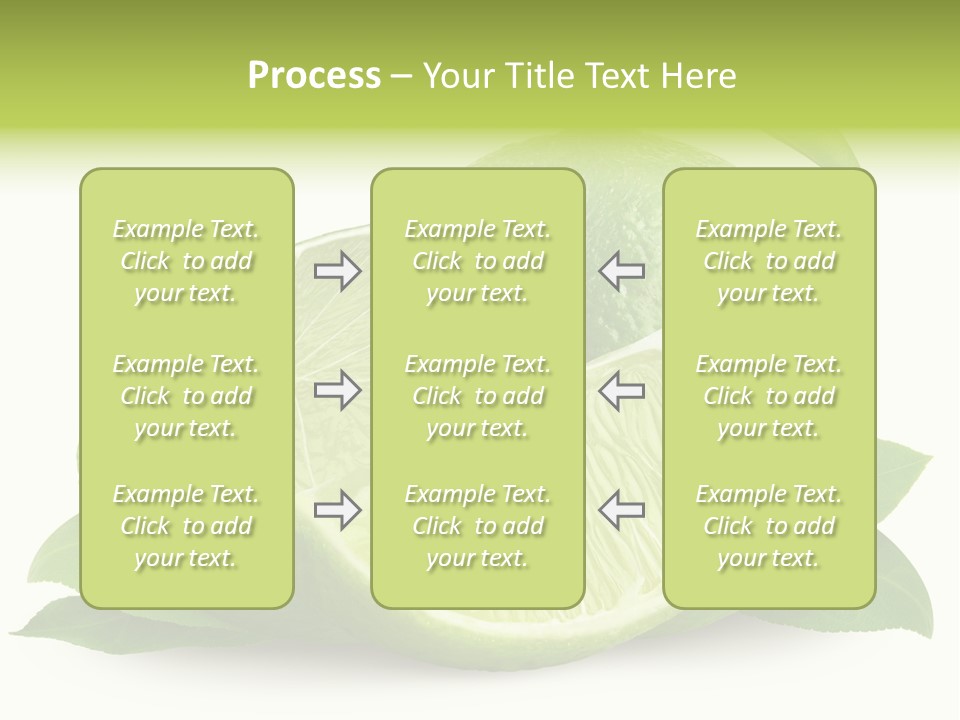 Process – Your Title Text Here

Example Text. Click to add your text.

Example Text. Click to add your text.

Example Text. Click to add your text.

Example Text. Click to add your text.

Example Text. Click to add your text.

Example Text. Click to add your text.

Example Text. Click to add your text.

Example Text. Click to add your text.

Example Text. Click to add your text.